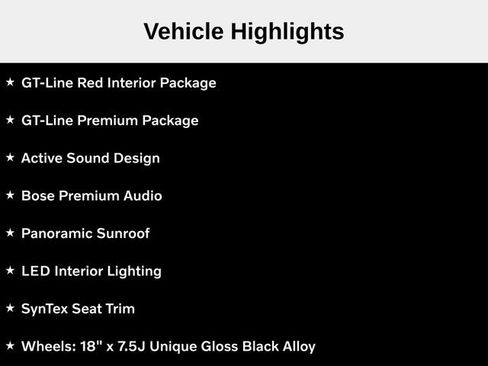 Vehicle Highlights

★ GT-Line Red Interior Package

★ GT-Line Premium Package

★ Active Sound Design

★ Bose Premium Audio

★ Panoramic Sunroof

★ LED Interior Lighting

★ SynTex Seat Trim

★ Wheels: 18" x 7.5J Unique Gloss Black Alloy